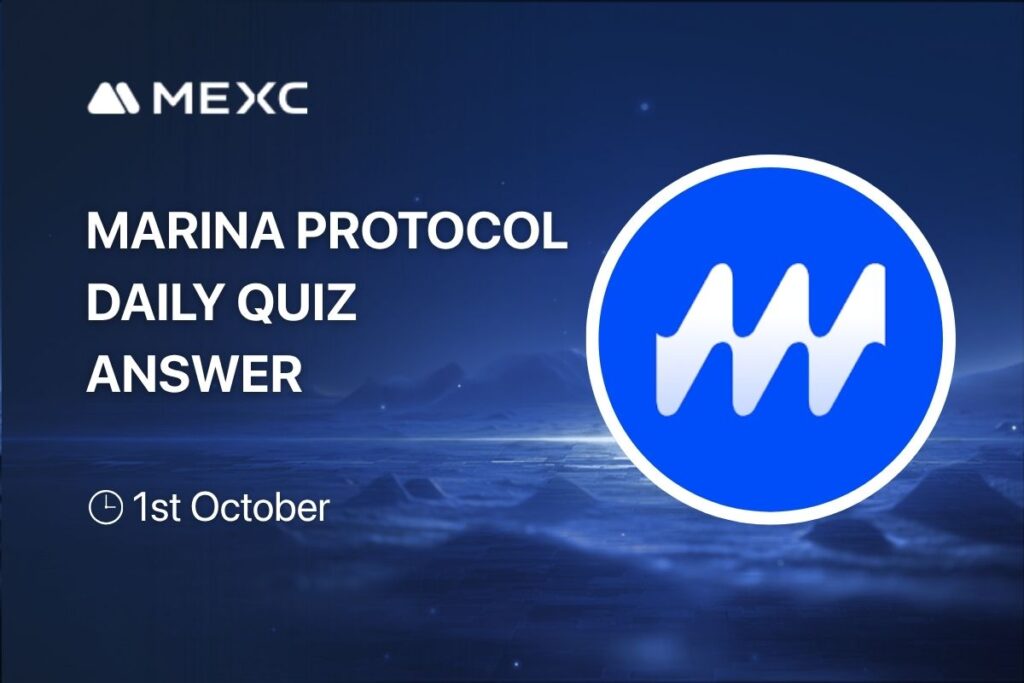 MEXC

MARINA PROTOCOL DAILY QUIZ ANSWER

1st October